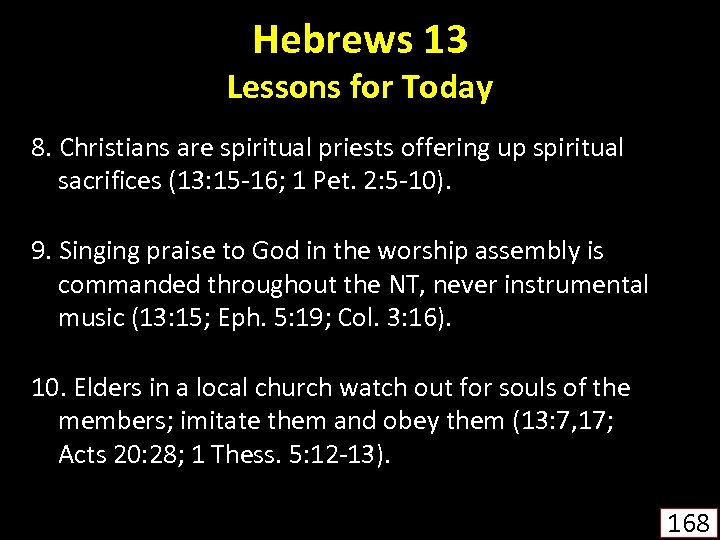 Hebrews 13
Lessons for Today

8. Christians are spiritual priests offering up spiritual sacrifices (13:15-16; 1 Pet. 2:5-10).

9. Singing praise to God in the worship assembly is commanded throughout the NT, never instrumental music (13:15; Eph. 5:19; Col. 3:16).

10. Elders in a local church watch out for souls of the members; imitate them and obey them (13:7,17; Acts 20:28; 1 Thess. 5:12-13).

168